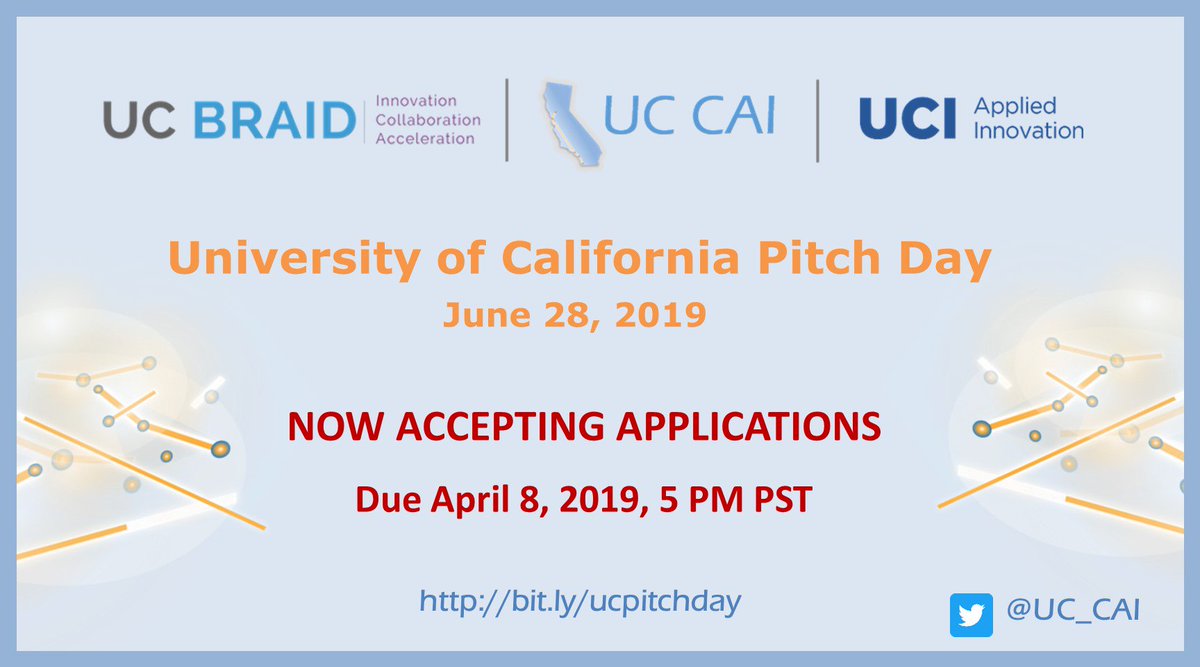 UC BRAID Innovation Collaboration Acceleration

UC CAI

UCI Applied Innovation

University of California Pitch Day

June 28, 2019

NOW ACCEPTING APPLICATIONS

Due April 8, 2019, 5 PM PST

http://bit.ly/ucpitchday

@UC_CAI